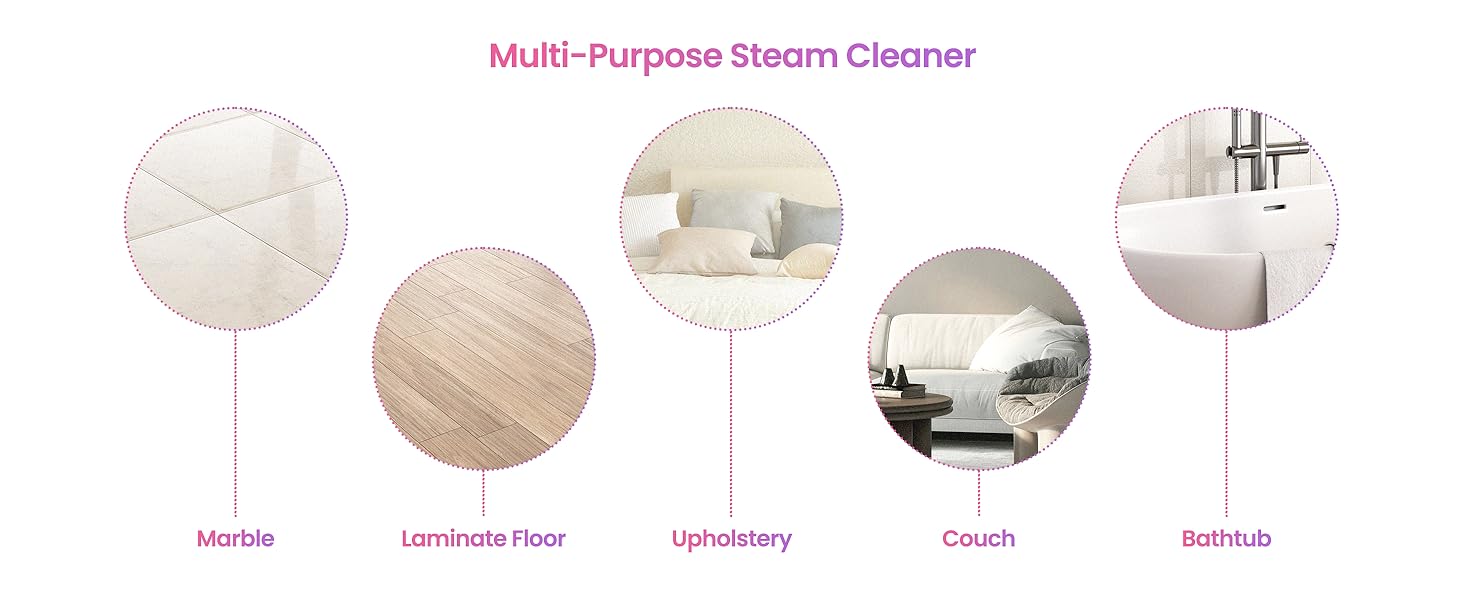 Multi-Purpose Steam Cleaner

Marble

Laminate Floor

Upholstery

Couch

Bathtub